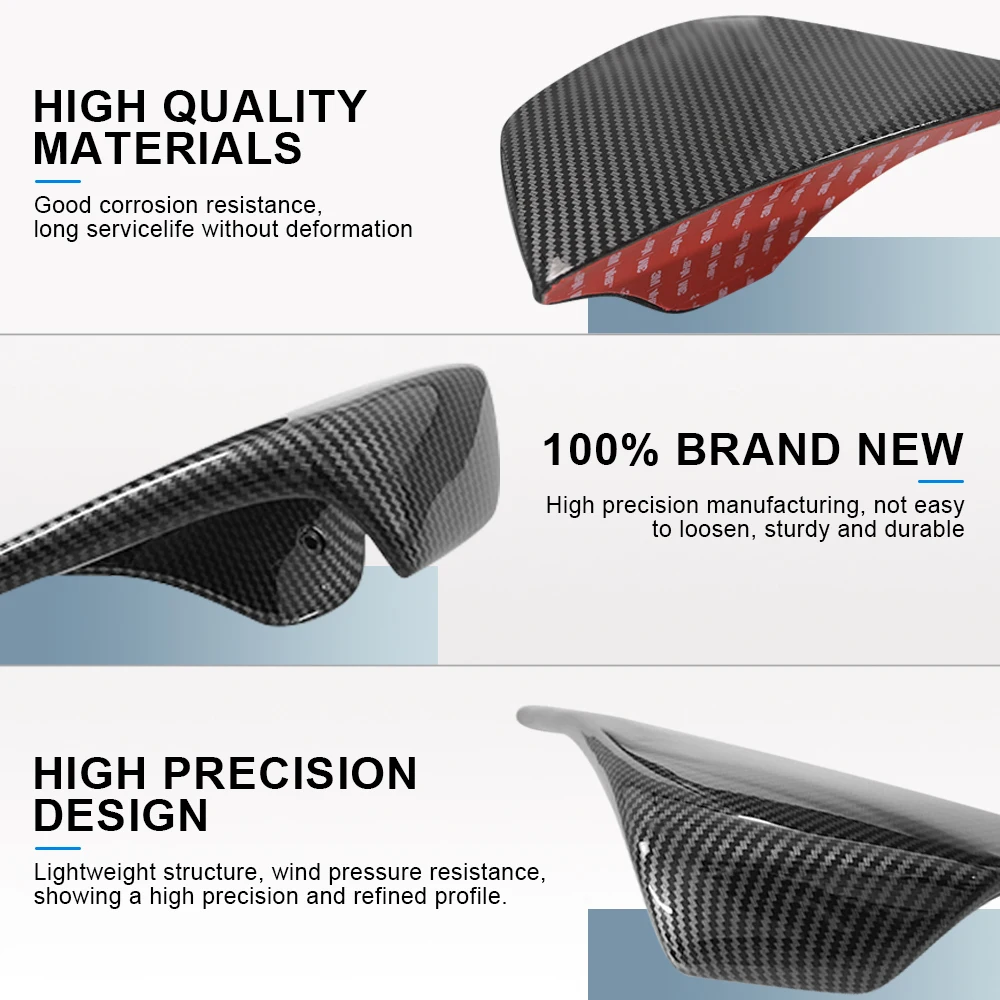 HIGH QUALITY MATERIALS

Good corrosion resistance,
long servicelife without deformation

100% BRAND NEW

High precision manufacturing, not easy to loosen, sturdy and durable

HIGH PRECISION DESIGN

Lightweight structure, wind pressure resistance, showing a high precision and refined profile.